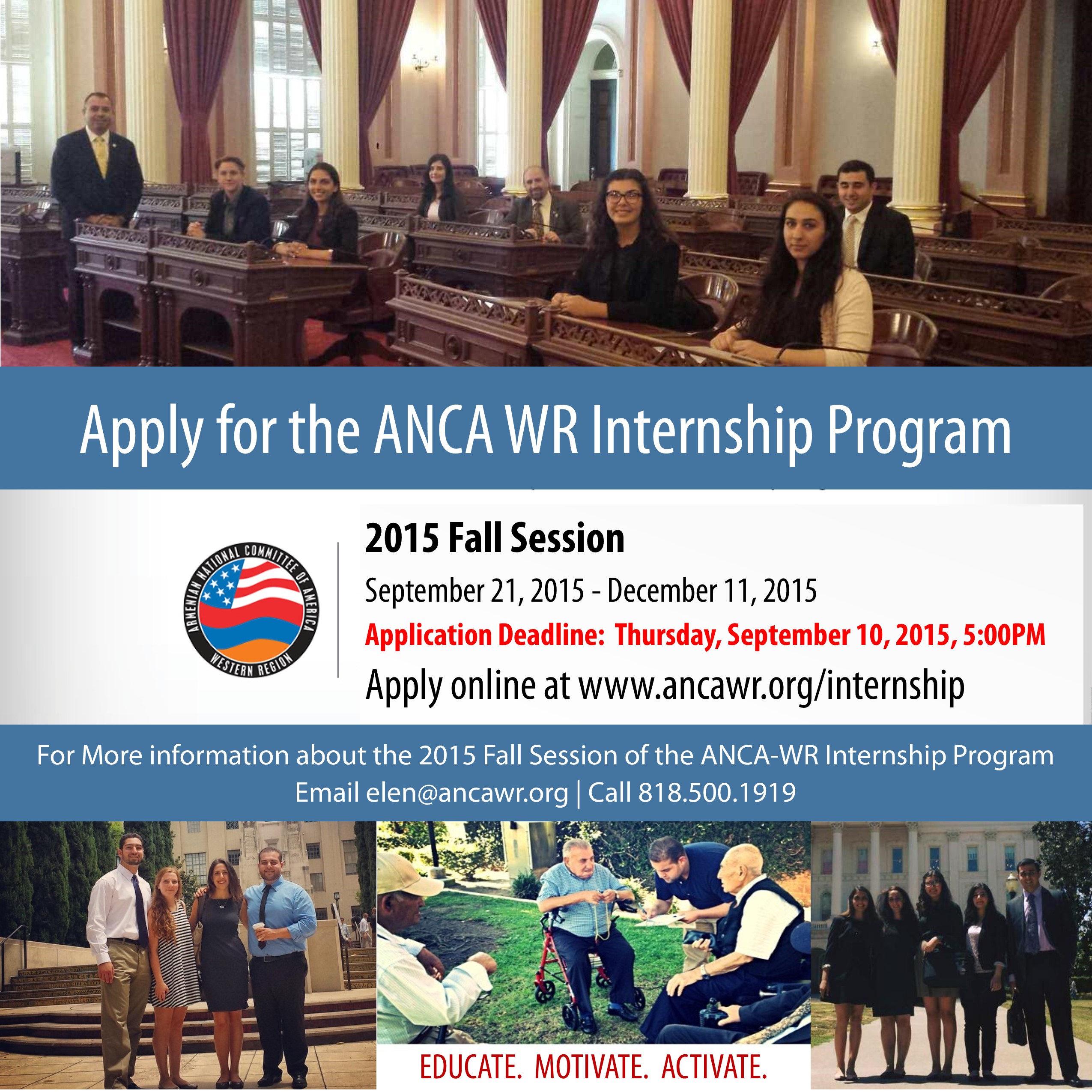 Apply for the ANCA WR Internship Program

ARMENIAN NATIONAL COMMITTEE OF AMERICA
WESTERN REGION

2015 Fall Session
September 21, 2015 - December 11, 2015
Application Deadline: Thursday, September 10, 2015, 5:00PM
Apply online at www.ancawr.org/internship

For More information about the 2015 Fall Session of the ANCA-WR Internship Program
Email elen@ancawr.org | Call 818.500.1919

EDUCATE. MOTIVATE. ACTIVATE.